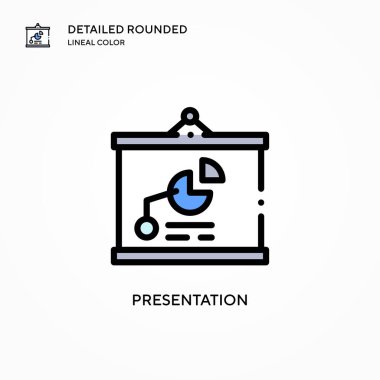 DETAILED ROUNDED
LINEAL COLOR

PRESENTATION